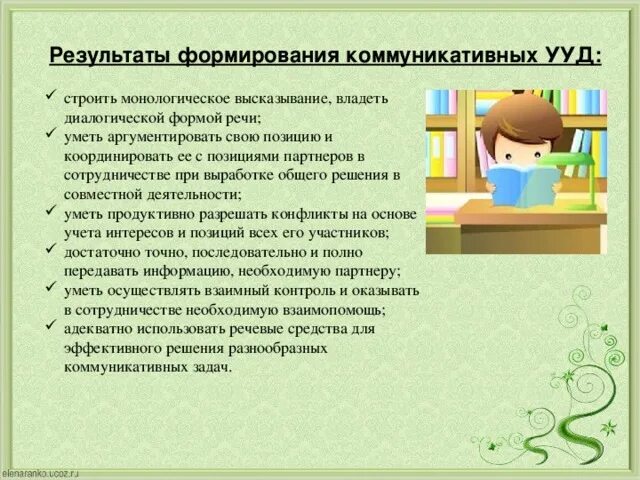 Результаты формирования коммуникативных УУД:

✓ строить монологическое высказывание, владеть диалогической формой речи;
✓ уметь аргументировать свою позицию и координировать ее с позициями партнеров в сотрудничестве при выработке общего решения в совместной деятельности;
✓ уметь продуктивно разрешать конфликты на основе учета интересов и позиций всех его участников;
✓ достаточно точно, последовательно и полно передавать информацию, необходимую партнеру;
✓ уметь осуществлять взаимный контроль и оказывать в сотрудничестве необходимую взаимопомощь;
✓ адекватно использовать речевые средства для эффективного решения разнообразных коммуникативных задач.

elenaranko.ucoz.ru